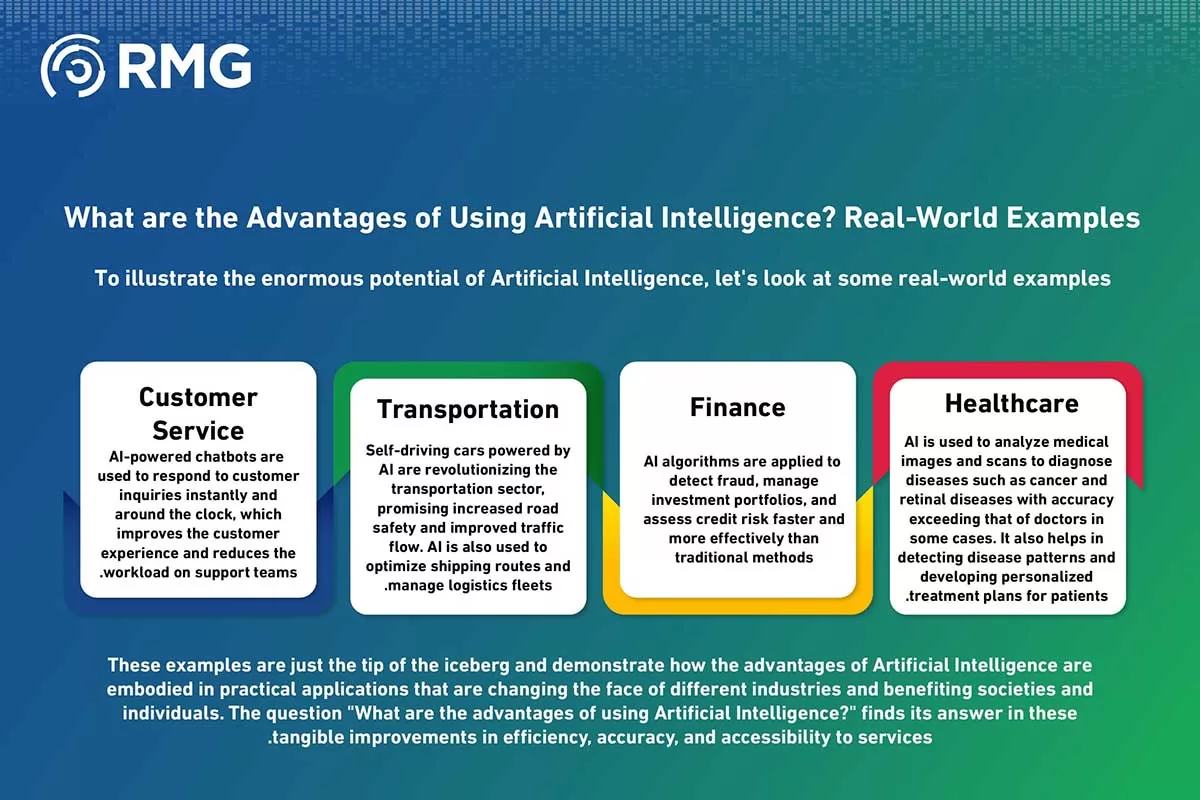 RMG

What are the Advantages of Using Artificial Intelligence? Real-World Examples

To illustrate the enormous potential of Artificial Intelligence, let's look at some real-world examples

Customer Service

AI-powered chatbots are used to respond to customer inquiries instantly and around the clock, which improves the customer experience and reduces the .workload on support teams

Transportation

Self-driving cars powered by AI are revolutionizing the transportation sector, promising increased road safety and improved traffic flow. AI is also used to optimize shipping routes and .manage logistics fleets

Finance

AI algorithms are applied to detect fraud, manage investment portfolios, and assess credit risk faster and more effectively than traditional methods

Healthcare

AI is used to analyze medical images and scans to diagnose diseases such as cancer and retinal diseases with accuracy exceeding that of doctors in some cases. It also helps in detecting disease patterns and developing personalized .treatment plans for patients

These examples are just the tip of the iceberg and demonstrate how the advantages of Artificial Intelligence are embodied in practical applications that are changing the face of different industries and benefiting societies and individuals. The question "What are the advantages of using Artificial Intelligence?" finds its answer in these .tangible improvements in efficiency, accuracy, and accessibility to services